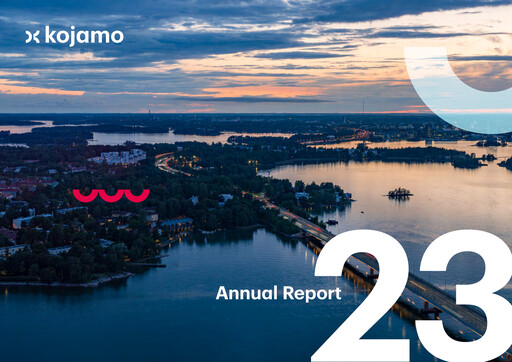 kojamo

Annual Report

23